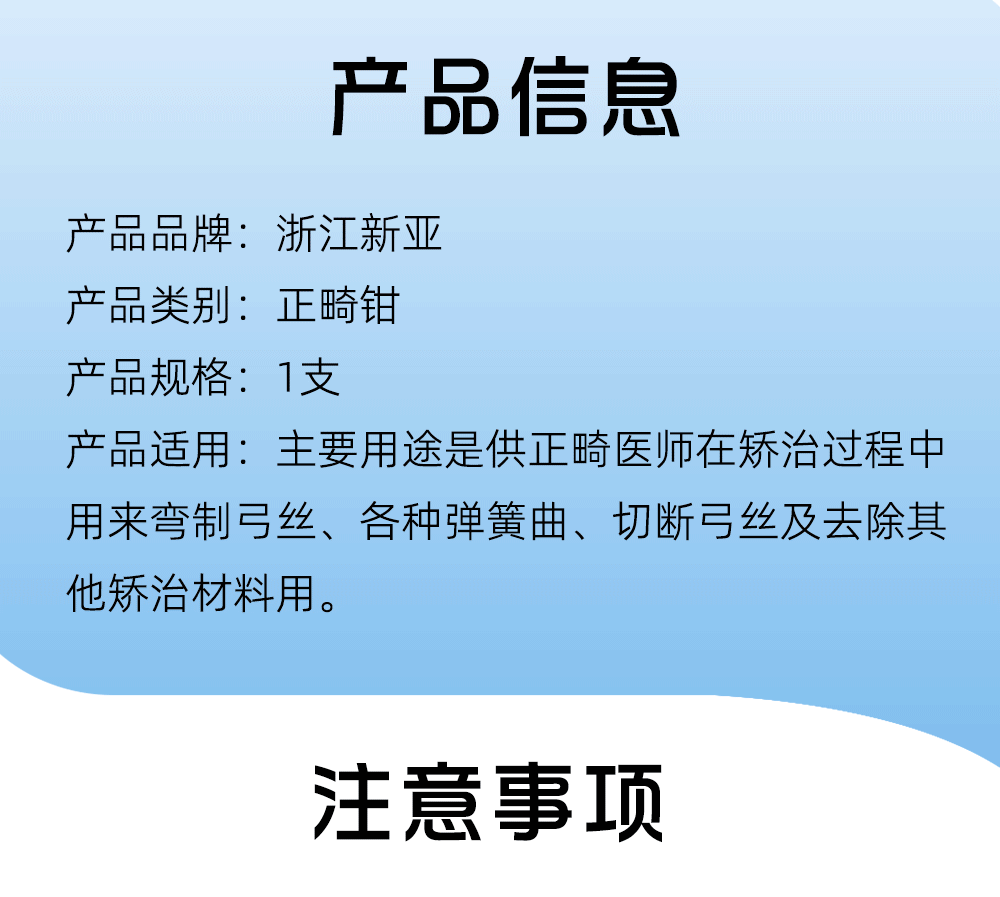 产品信息

产品品牌：浙江新亚

产品类别：正畸钳

产品规格：1支

产品适用：主要用途是供正畸医师在矫治过程中用来弯制弓丝、各种弹簧曲、切断弓丝及去除其他矫治材料用。

注意事项